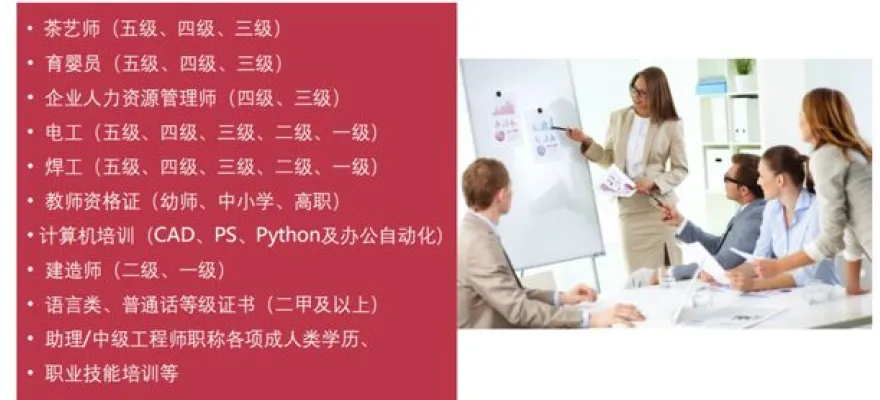 • 茶艺师（五级、四级、三级）
• 育婴员（五级、四级、三级）
• 企业人力资源管理师（四级、三级）
• 电工（五级、四级、三级、二级、一级）
• 焊工（五级、四级、三级、二级、一级）
• 教师资格证（幼师、中小学、高职）
• 计算机培训（CAD、PS、Python及办公自动化）
• 建造师（二级、一级）
• 语言类、普通话等级证书（二甲及以上）
• 助理/中级工程师职称各项成人类学历、
• 职业技能培训等